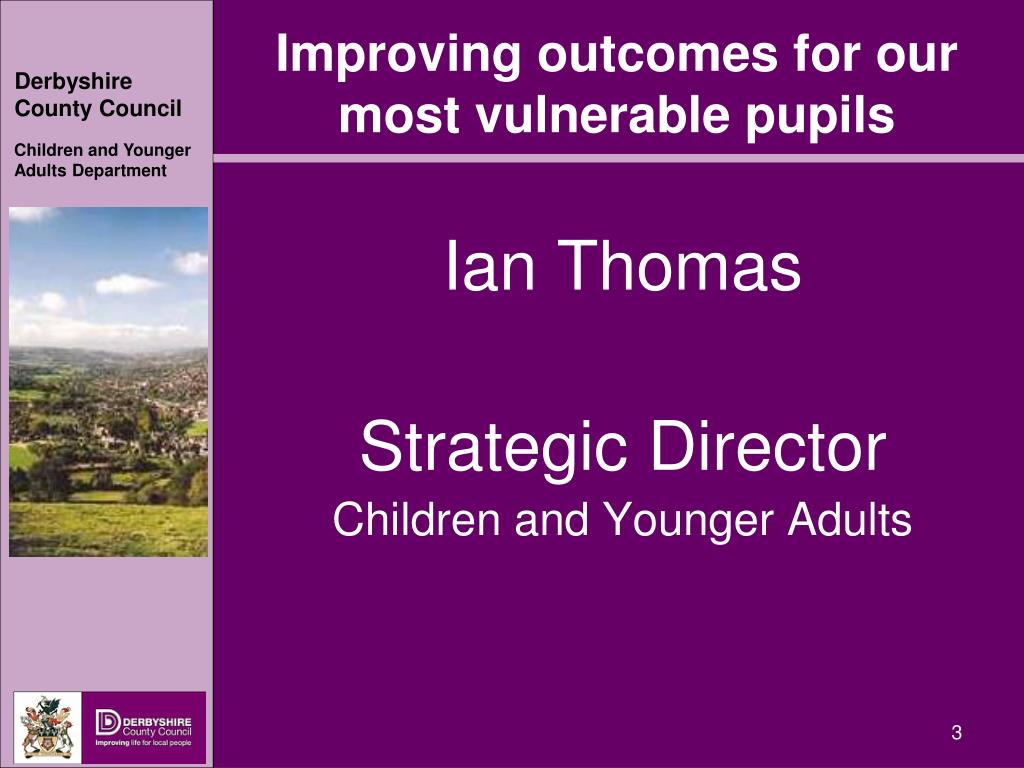 Derbyshire County Council

Children and Younger Adults Department

Improving outcomes for our most vulnerable pupils

Ian Thomas

Strategic Director

Children and Younger Adults

DERBYSHIRE County Council

Improving life for local people

3